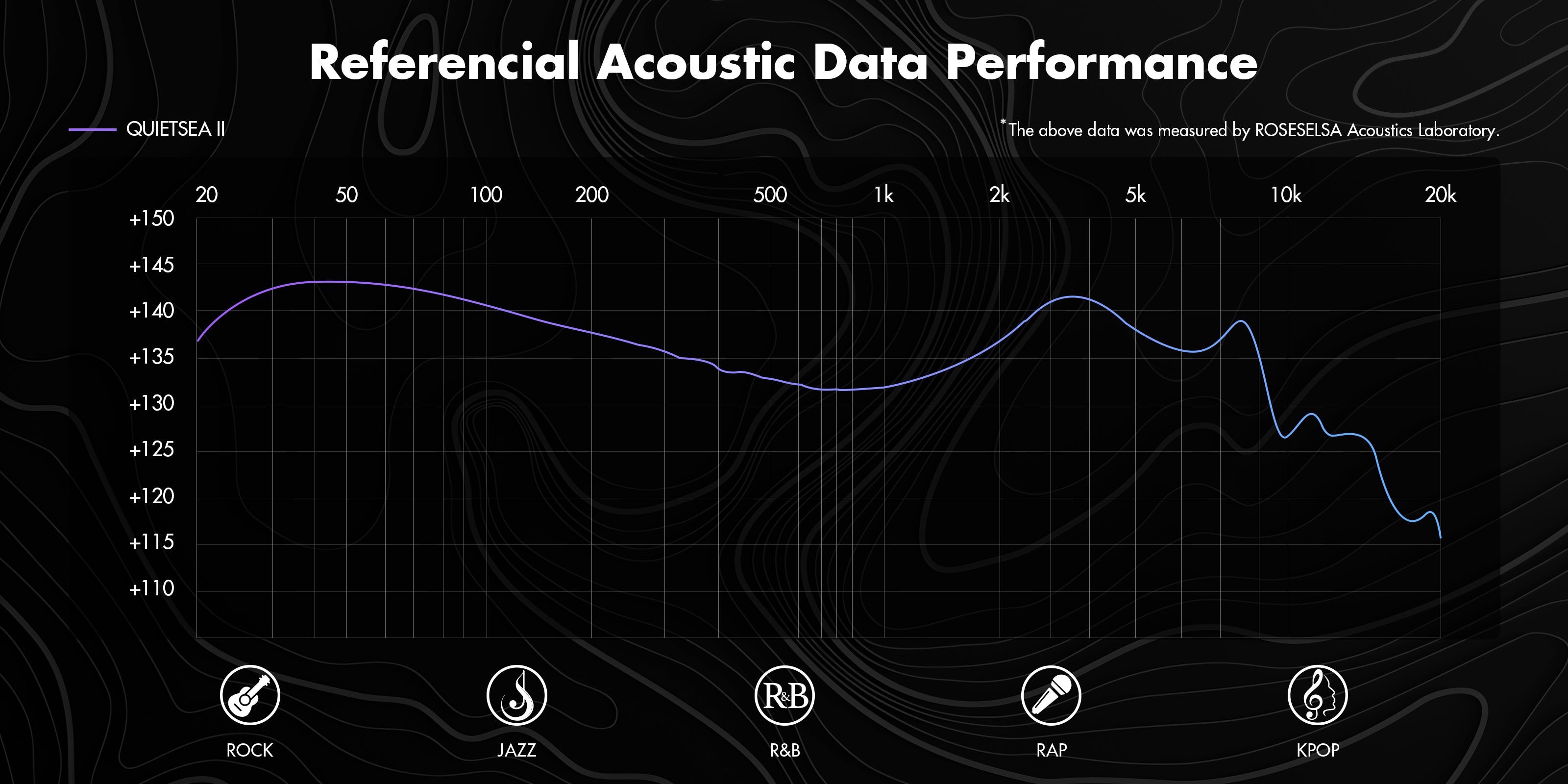 Referencial Acoustic Data Performance

QUIETSEA II

*The above data was measured by ROSESELSA Acoustics Laboratory.

20 50 100 200 500 1k 2k 5k 10k 20k

+150
+145
+140
+135
+130
+125
+120
+115
+110

R&B

ROCK JAZZ R&B RAP KPOP